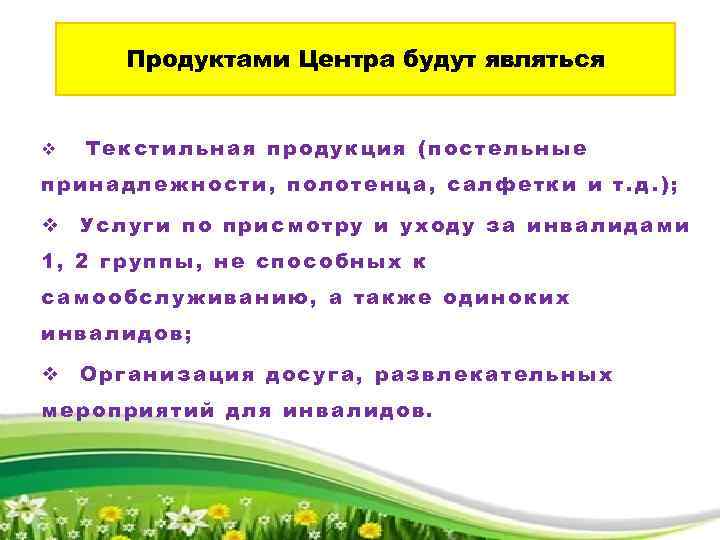 Продуктами Центра будут являться

❖ Текстильная продукция (постельные принадлежности, полотенца, салфетки и т.д.);

❖ Услуги по присмотру и уходу за инвалидами 1, 2 группы, не способных к самообслуживанию, а также одиноких инвалидов;

❖ Организация досуга, развлекательных мероприятий для инвалидов.